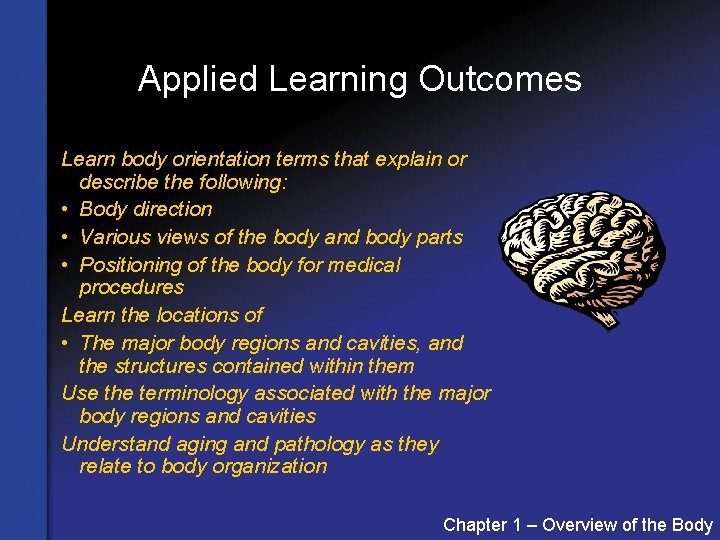 Applied Learning Outcomes

Learn body orientation terms that explain or describe the following:

• Body direction
• Various views of the body and body parts
• Positioning of the body for medical procedures

Learn the locations of

• The major body regions and cavities, and the structures contained within them

Use the terminology associated with the major body regions and cavities

Understand aging and pathology as they relate to body organization

Chapter 1 – Overview of the Body